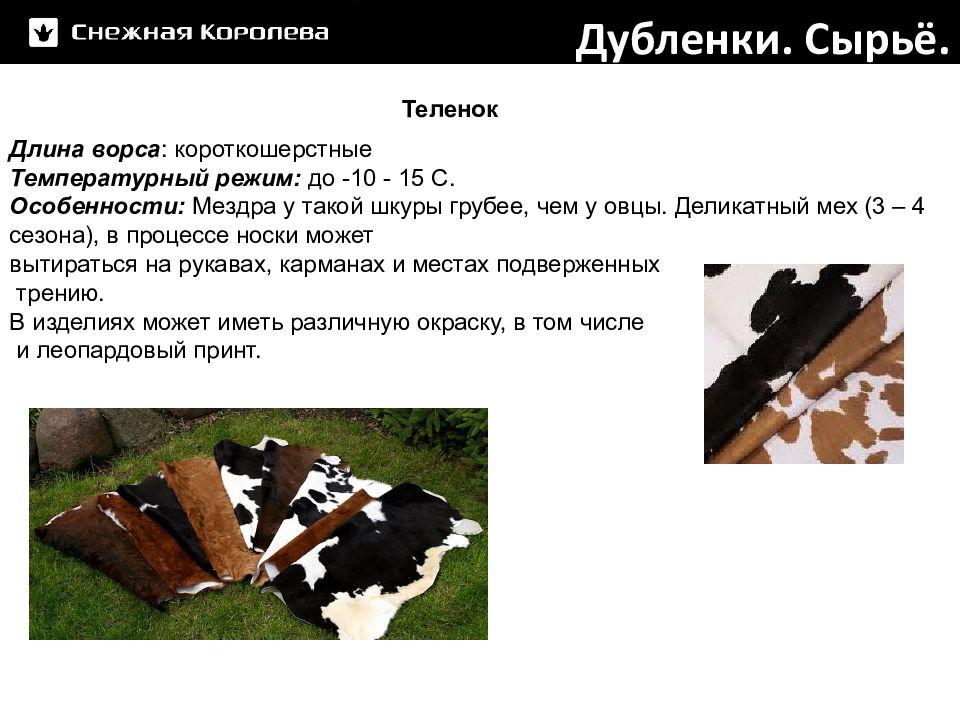 Снежная Королева

Дубленки. Сырьё.

Теленок

Длина ворса: короткошерстные
Температурный режим: до -10 - 15 С.
Особенности: Мездра у такой шкуры грубее, чем у овцы. Деликатный мех (3 – 4 сезона), в процессе носки может вытираться на рукавах, карманах и местах подверженных трению.
В изделиях может иметь различную окраску, в том числе и леопардовый принт.